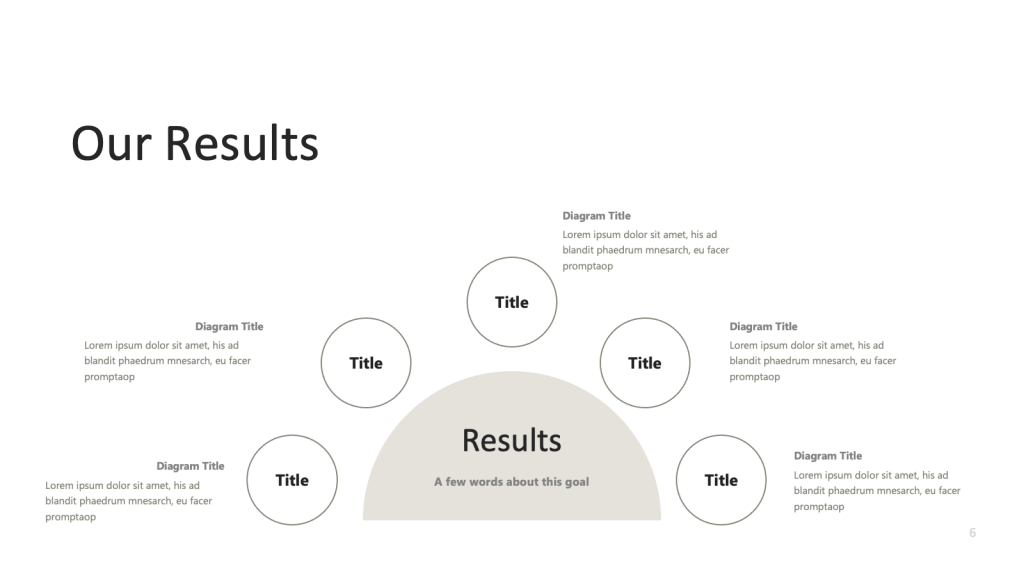 Our Results

Diagram Title
Lorem ipsum dolor sit amet, his ad blandit phaedrum mnesarch, eu facer promptaop

Title

Diagram Title
Lorem ipsum dolor sit amet, his ad blandit phaedrum mnesarch, eu facer promptaop

Title

Title

Diagram Title
Lorem ipsum dolor sit amet, his ad blandit phaedrum mnesarch, eu facer promptaop

Diagram Title
Lorem ipsum dolor sit amet, his ad blandit phaedrum mnesarch, eu facer promptaop

Title

Results
A few words about this goal

Title

Diagram Title
Lorem ipsum dolor sit amet, his ad blandit phaedrum mnesarch, eu facer promptaop

6